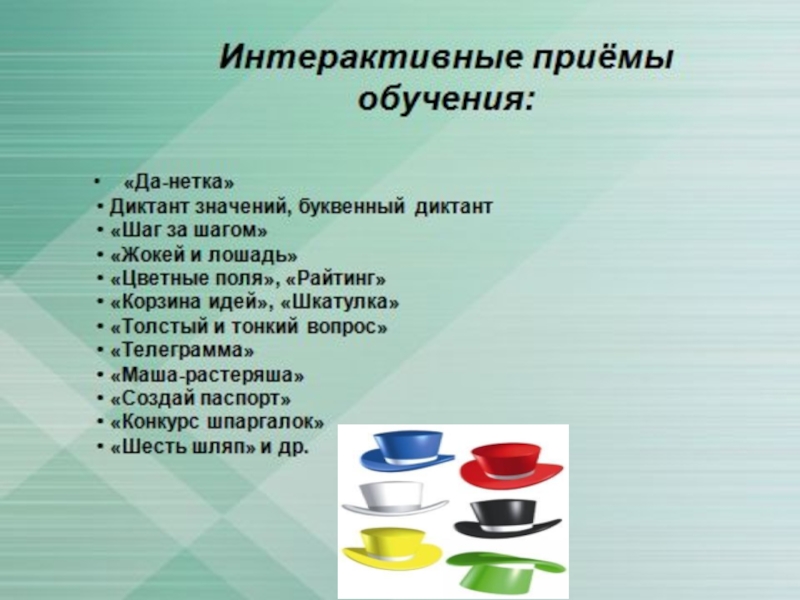 Интерактивные приёмы обучения:

• «Да-нетка»
• Диктант значений, буквенный диктант
• «Шаг за шагом»
• «Жокей и лошадь»
• «Цветные поля», «Райтинг»
• «Корзина идей», «Шкатулка»
• «Толстый и тонкий вопрос»
• «Телеграмма»
• «Маша-растеряша»
• «Создай паспорт»
• «Конкурс шпаргалок»
• «Шесть шляп» и др.